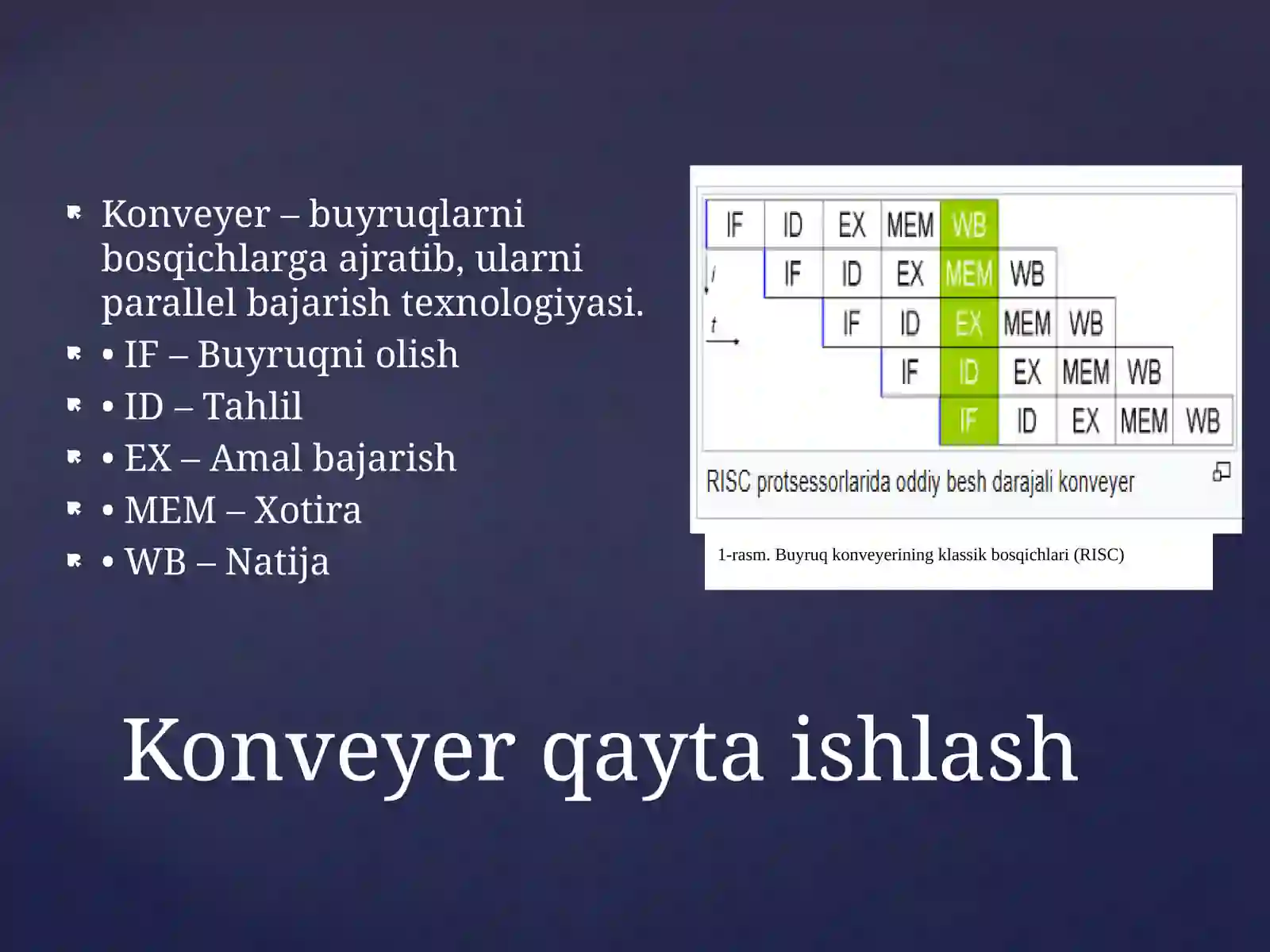 Konveyer – buyruqlarni bosqichlarga ajratib, ularni parallel bajarish texnologiyasi.
• IF – Buyruqni olish
• ID – Tahlil
• EX – Amal bajarish
• MEM – Xotira
• WB – Natija

| IF | ID | EX | MEM | WB | | | | |
|---|---|---|---|---|---|---|---|---|
| i | IF | ID | EX | MEM | WB | | | |
| t | | IF | ID | EX | MEM | WB | | |
| | | | IF | ID | EX | MEM | WB | |
| | | | | IF | ID | EX | MEM | WB |

RISC protsessorlarida oddiy besh darajali konveyer

1-rasm. Buyruq konveyerining klassik bosqichlari (RISC)

Konveyer qayta ishlash